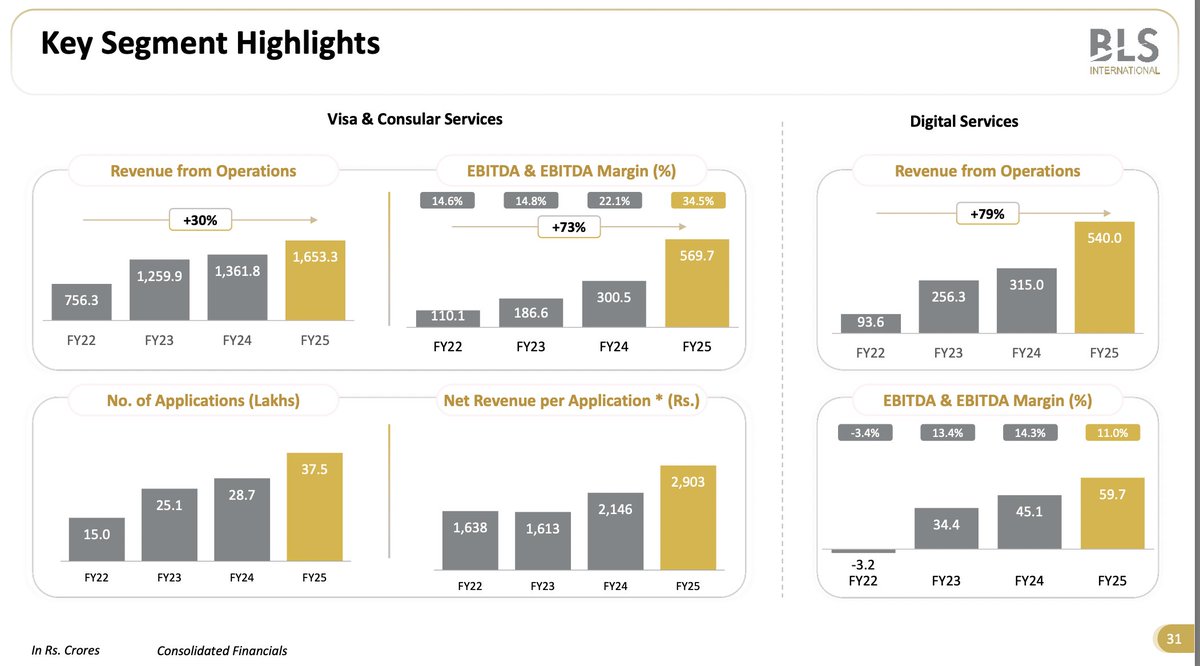 Key Segment Highlights

BLS INTERNATIONAL

Visa & Consular Services

Revenue from Operations

+30%

756.3
1,259.9
1,361.8
1,653.3

FY22 FY23 FY24 FY25

EBITDA & EBITDA Margin (%)

14.6% 14.8% 22.1% 34.5%

+73%

110.1
186.6
300.5
569.7

FY22 FY23 FY24 FY25

No. of Applications (Lakhs)

15.0
25.1
28.7
37.5

FY22 FY23 FY24 FY25

Net Revenue per Application * (Rs.)

1,638
1,613
2,146
2,903

FY22 FY23 FY24 FY25

Digital Services

Revenue from Operations

+79%

93.6
256.3
315.0
540.0

FY22 FY23 FY24 FY25

EBITDA & EBITDA Margin (%)

-3.4% 13.4% 14.3% 11.0%

-3.2
34.4
45.1
59.7

FY22 FY23 FY24 FY25

In Rs. Crores Consolidated Financials

31